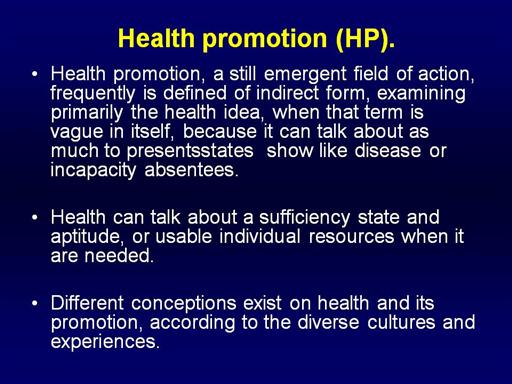 Health promotion (HP).

• Health promotion, a still emergent field of action, frequently is defined of indirect form, examining primarily the health idea, when that term is vague in itself, because it can talk about as much to presentsstates show like disease or incapacity absentees.

• Health can talk about a sufficiency state and aptitude, or usable individual resources when it are needed.

• Different conceptions exist on health and its promotion, according to the diverse cultures and experiences.